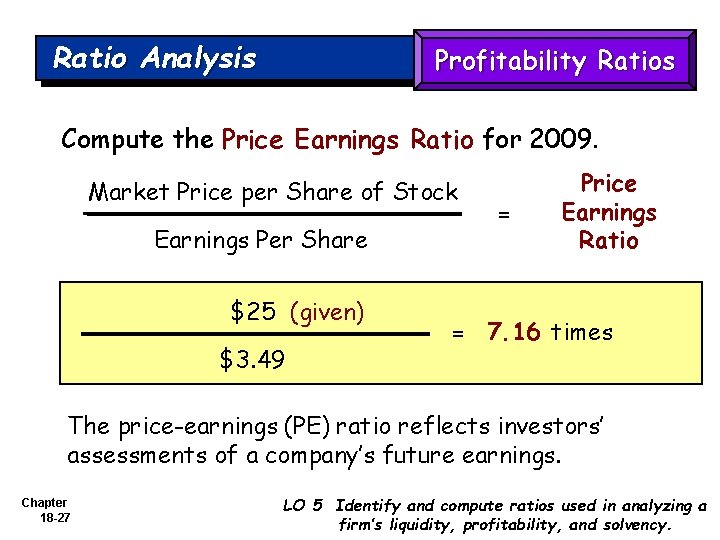 Ratio Analysis

Profitability Ratios

Compute the Price Earnings Ratio for 2009.

$\frac{\text{Market Price per Share of Stock}}{\text{Earnings Per Share}}$ = Price Earnings Ratio

$\frac{\$25 \text{ (given)}}{\$3.49}$ = 7.16 times

The price-earnings (PE) ratio reflects investors' assessments of a company's future earnings.

Chapter 18-27

LO 5 Identify and compute ratios used in analyzing a firm's liquidity, profitability, and solvency.